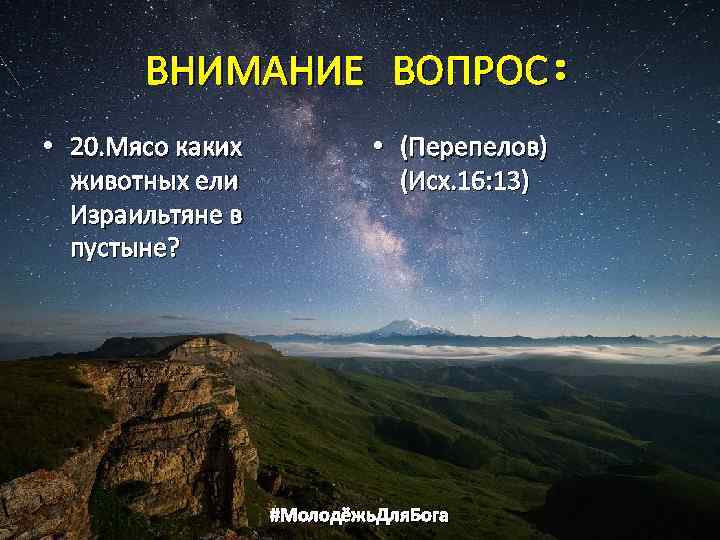 ВНИМАНИЕ ВОПРОС:

• 20.Мясо каких животных ели Израильтяне в пустыне?

• (Перепелов) (Исх.16:13)

#МолодёжьДляБога